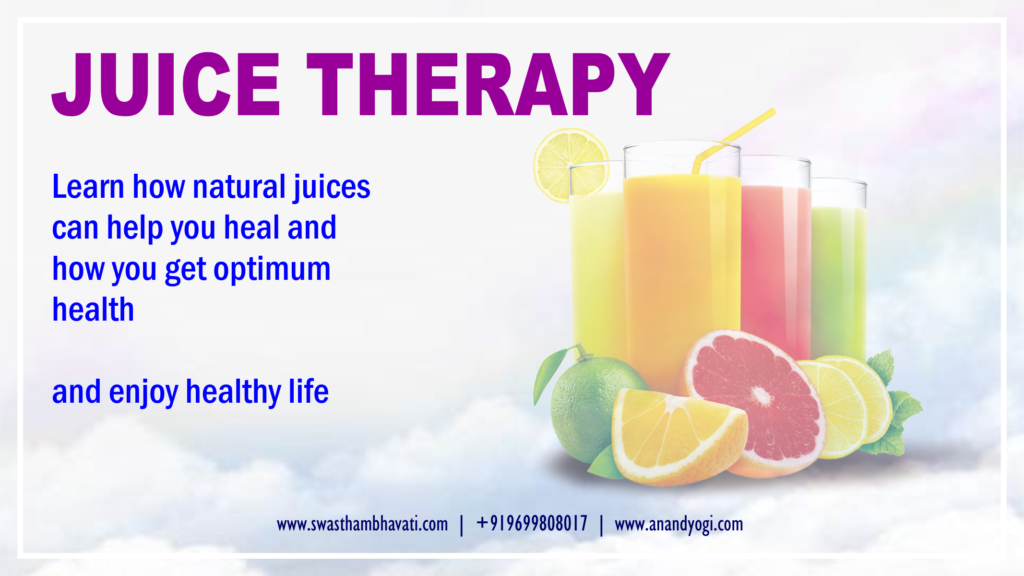 JUICE THERAPY

Learn how natural juices can help you heal and how you get optimum health

and enjoy healthy life

www.swasthambhavati.com | +919699808017 | www.anandyogi.com